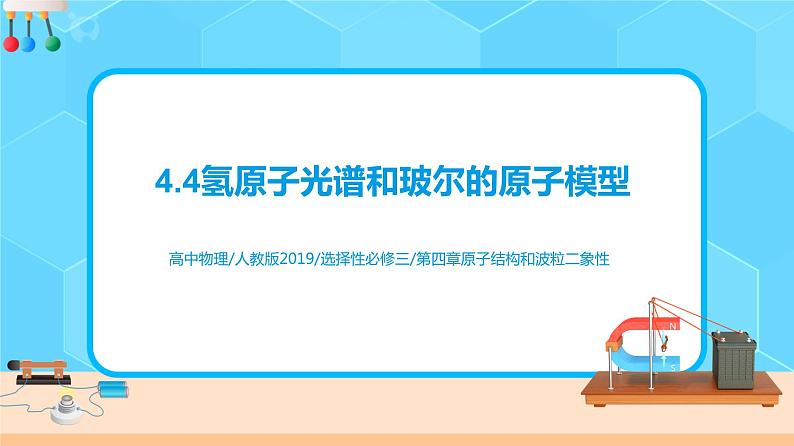 4.4氢原子光谱和玻尔的原子模型

高中物理/人教版2019/选择性必修三/第四章原子结构和波粒二象性

N

S